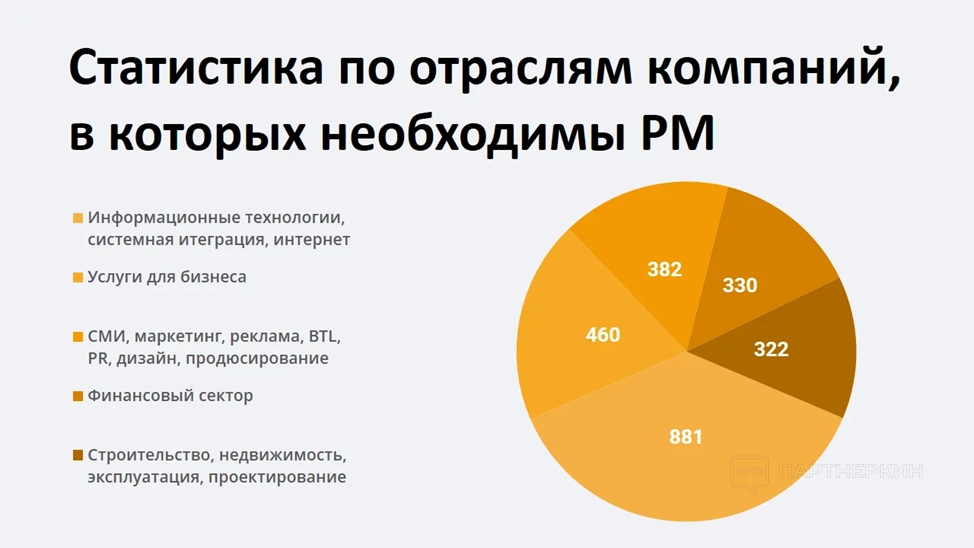 Статистика по отраслям компаний, в которых необходимы PM

Информационные технологии, системная итеграция, интернет

Услуги для бизнеса

СМИ, маркетинг, реклама, BTL, PR, дизайн, продюсирование

Финансовый сектор

Строительство, недвижимость, эксплуатация, проектирование

382

330

460

322

881

ПАРТНЕРКИН